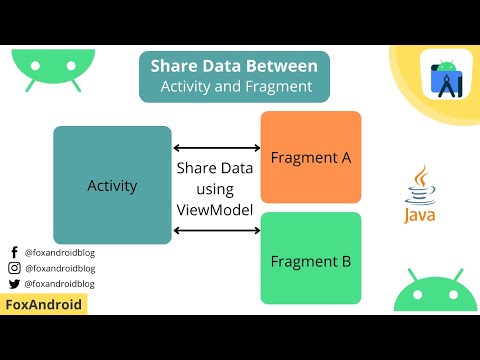 Share Data Between
Activity and Fragment

Activity

Share Data using ViewModel

Fragment A

Fragment B

Java

@foxandroidblog
@foxandroidblog
@foxandroidblog

FoxAndroid